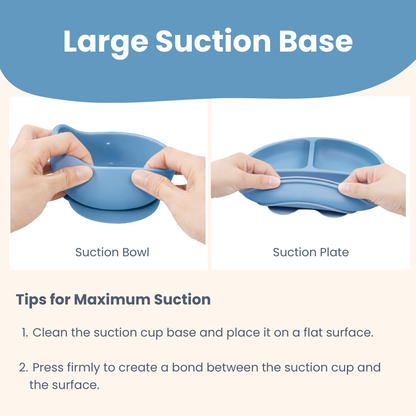 Large Suction Base

Suction Bowl

Suction Plate

Tips for Maximum Suction

1. Clean the suction cup base and place it on a flat surface.

2. Press firmly to create a bond between the suction cup and the surface.